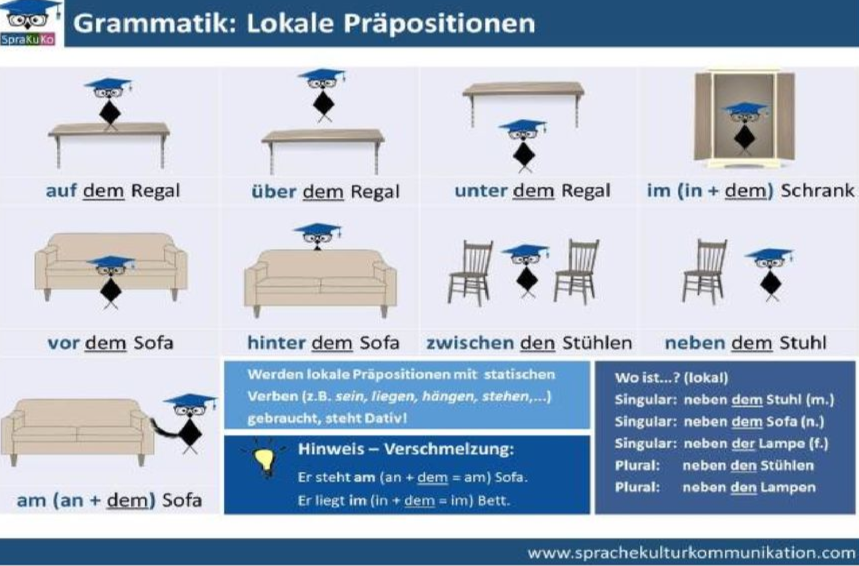 SpraKuKo

Grammatik: Lokale Präpositionen

auf dem Regal

über dem Regal

unter dem Regal

im (in + dem) Schrank

vor dem Sofa

hinter dem Sofa

zwischen den Stühlen

neben dem Stuhl

am (an + dem) Sofa

Werden lokale Präpositionen mit statischen Verben (z.B. sein, liegen, hängen, stehen,...) gebraucht, steht Dativ!

Hinweis – Verschmelzung:

Er steht am (an + dem = am) Sofa.

Er liegt im (in + dem = im) Bett.

Wo ist...? (lokal)

Singular: neben dem Stuhl (m.)

Singular: neben dem Sofa (n.)

Singular: neben der Lampe (f.)

Plural: neben den Stühlen

Plural: neben den Lampen

www.sprachekulturkommunikation.com